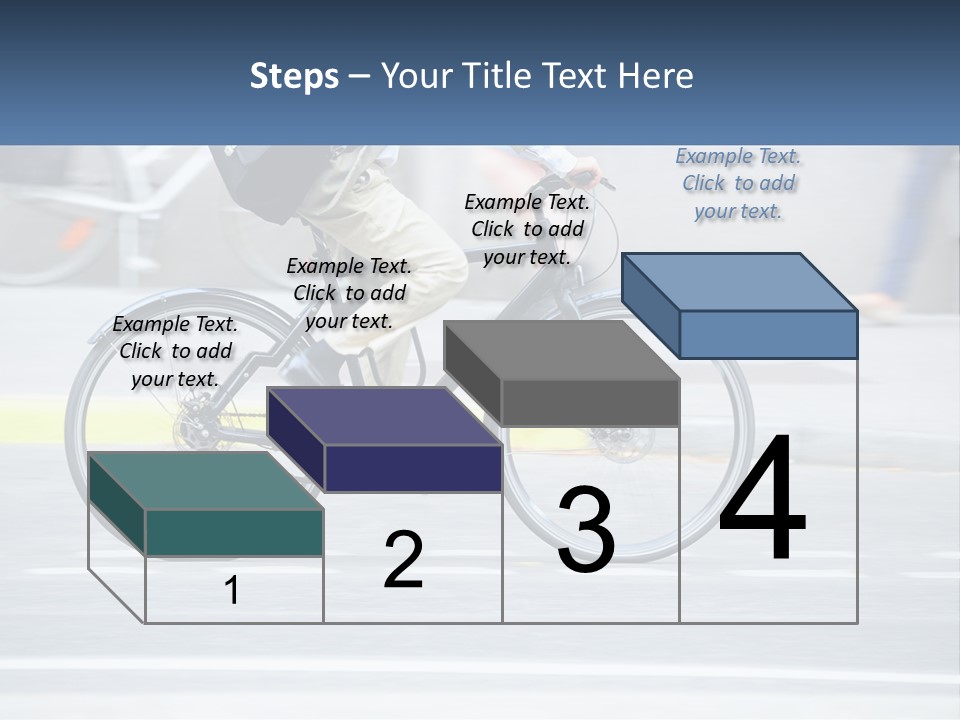 Steps – Your Title Text Here

Example Text. Click to add your text.

Example Text. Click to add your text.

Example Text. Click to add your text.

Example Text. Click to add your text.

1

2

3

4